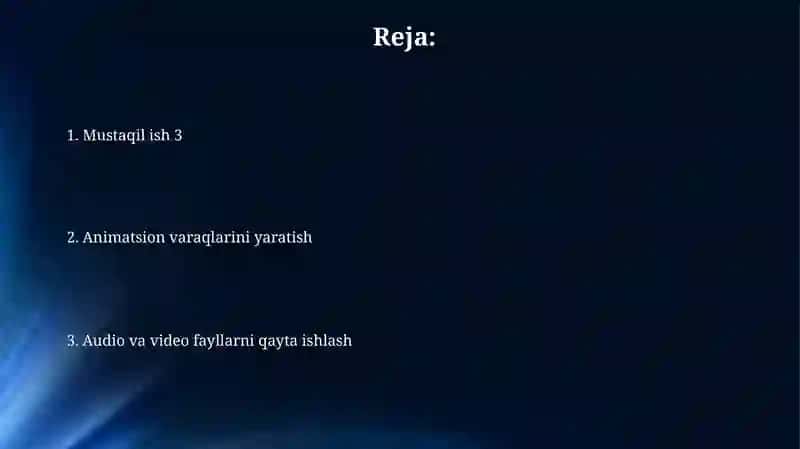 Reja:

1. Mustaqil ish 3

2. Animatsion varaqlarini yaratish

3. Audio va video fayllarni qayta ishlash